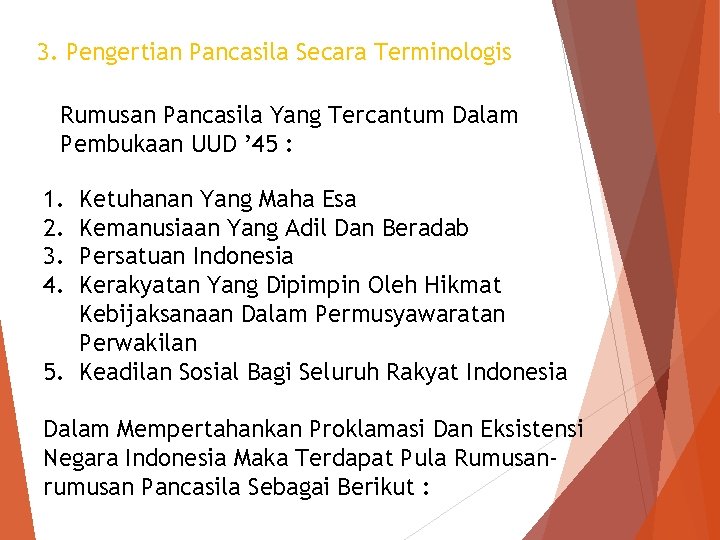 3. Pengertian Pancasila Secara Terminologis

Rumusan Pancasila Yang Tercantum Dalam Pembukaan UUD ’45 :

1. Ketuhanan Yang Maha Esa
2. Kemanusiaan Yang Adil Dan Beradab
3. Persatuan Indonesia
4. Kerakyatan Yang Dipimpin Oleh Hikmat Kebijaksanaan Dalam Permusyawaratan Perwakilan
5. Keadilan Sosial Bagi Seluruh Rakyat Indonesia

Dalam Mempertahankan Proklamasi Dan Eksistensi Negara Indonesia Maka Terdapat Pula Rumusan-rumusan Pancasila Sebagai Berikut :